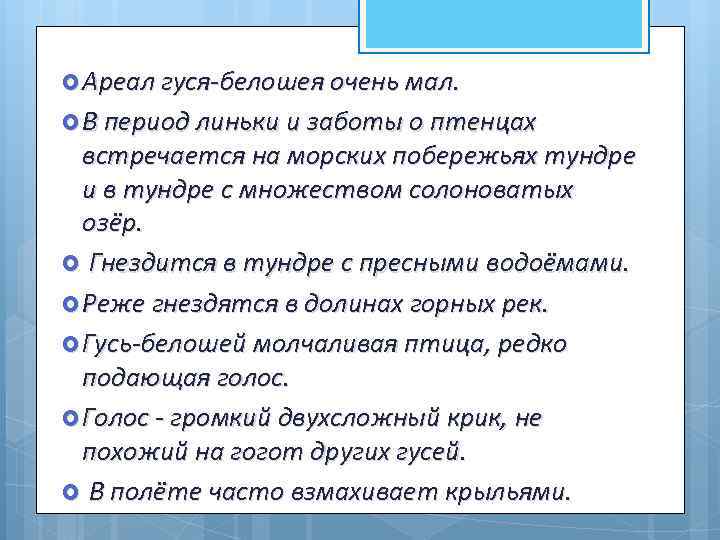 Ареал гуся-белошея очень мал.

В период линьки и заботы о птенцах встречается на морских побережьях тундре и в тундре с множеством солоноватых озёр.

Гнездится в тундре с пресными водоёмами.

Реже гнездятся в долинах горных рек.

Гусь-белошей молчаливая птица, редко подающая голос.

Голос - громкий двухсложный крик, не похожий на гогот других гусей.

В полёте часто взмахивает крыльями.